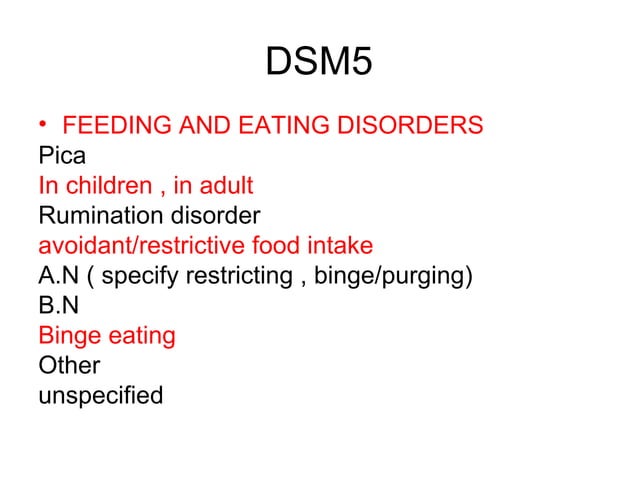 DSM5

• FEEDING AND EATING DISORDERS
Pica
In children , in adult
Rumination disorder
avoidant/restrictive food intake
A.N ( specify restricting , binge/purging)
B.N
Binge eating
Other
unspecified